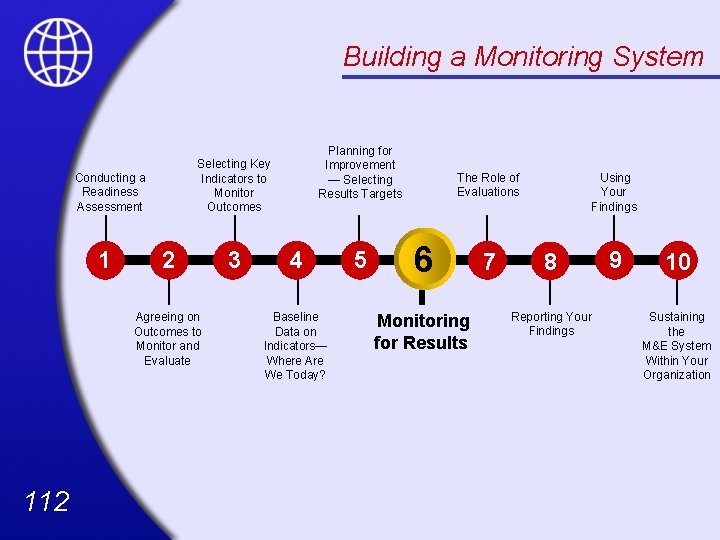 Building a Monitoring System

Conducting a Readiness Assessment

Selecting Key Indicators to Monitor Outcomes

Planning for Improvement — Selecting Results Targets

The Role of Evaluations

Using Your Findings

1 2 3 4 5 6 7 8 9 10

Agreeing on Outcomes to Monitor and Evaluate

Baseline Data on Indicators— Where Are We Today?

Monitoring for Results

Reporting Your Findings

Sustaining the M&E System Within Your Organization

112